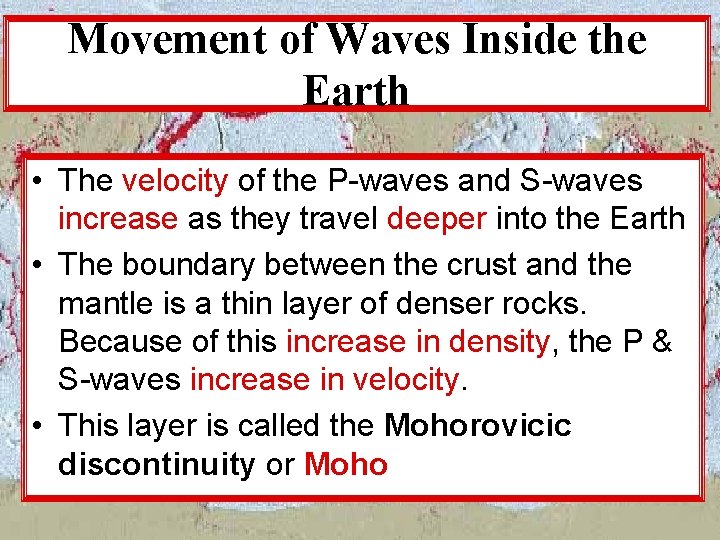 Movement of Waves Inside the Earth

• The velocity of the P-waves and S-waves increase as they travel deeper into the Earth

• The boundary between the crust and the mantle is a thin layer of denser rocks. Because of this increase in density, the P & S-waves increase in velocity.

• This layer is called the Mohorovicic discontinuity or Moho